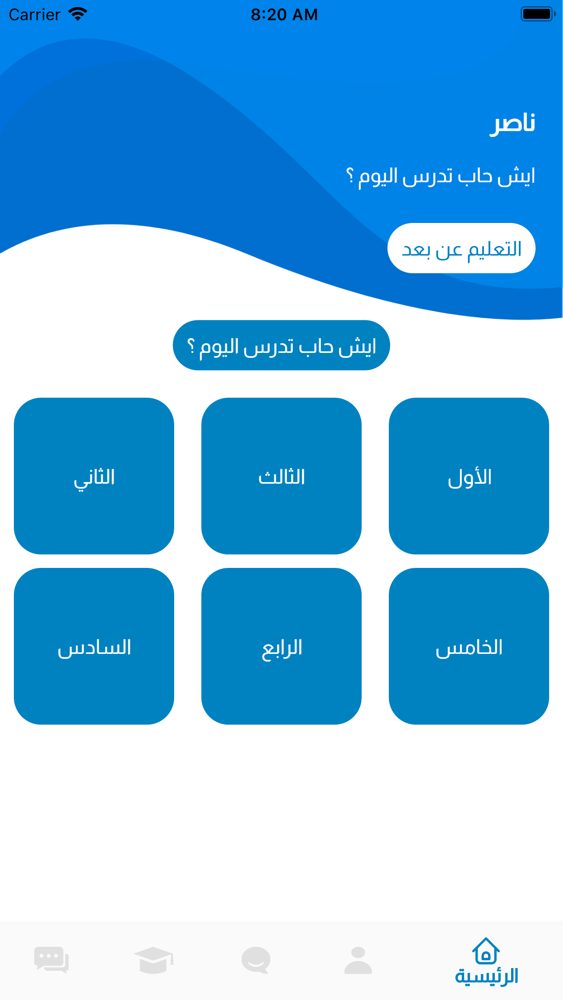 Carrier 8:20 AM

ناصر

ايش حاب تدرس اليوم ؟

التعليم عن بعد

ايش حاب تدرس اليوم ؟

الأول الثالث الثاني

الخامس الرابع السادس

الرئيسية